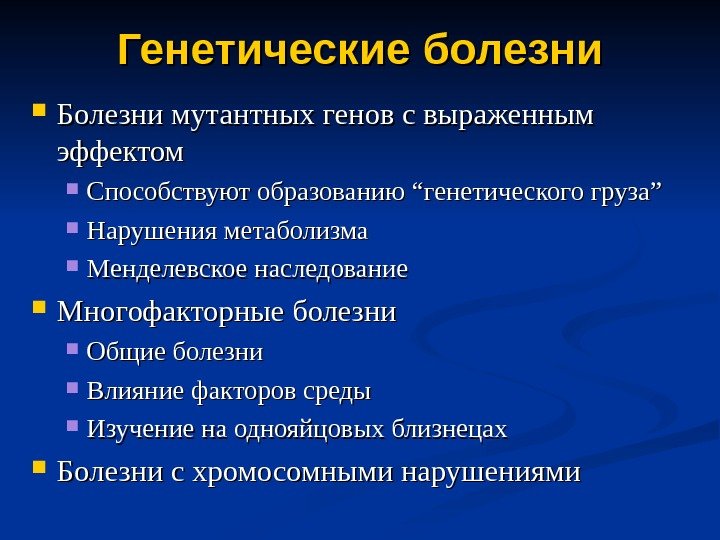 Генетические болезни

Болезни мутантных генов с выраженным эффектом

Способствуют образованию “генетического груза”

Нарушения метаболизма

Менделевское наследование

Многофакторные болезни

Общие болезни

Влияние факторов среды

Изучение на однояйцовых близнецах

Болезни с хромосомными нарушениями